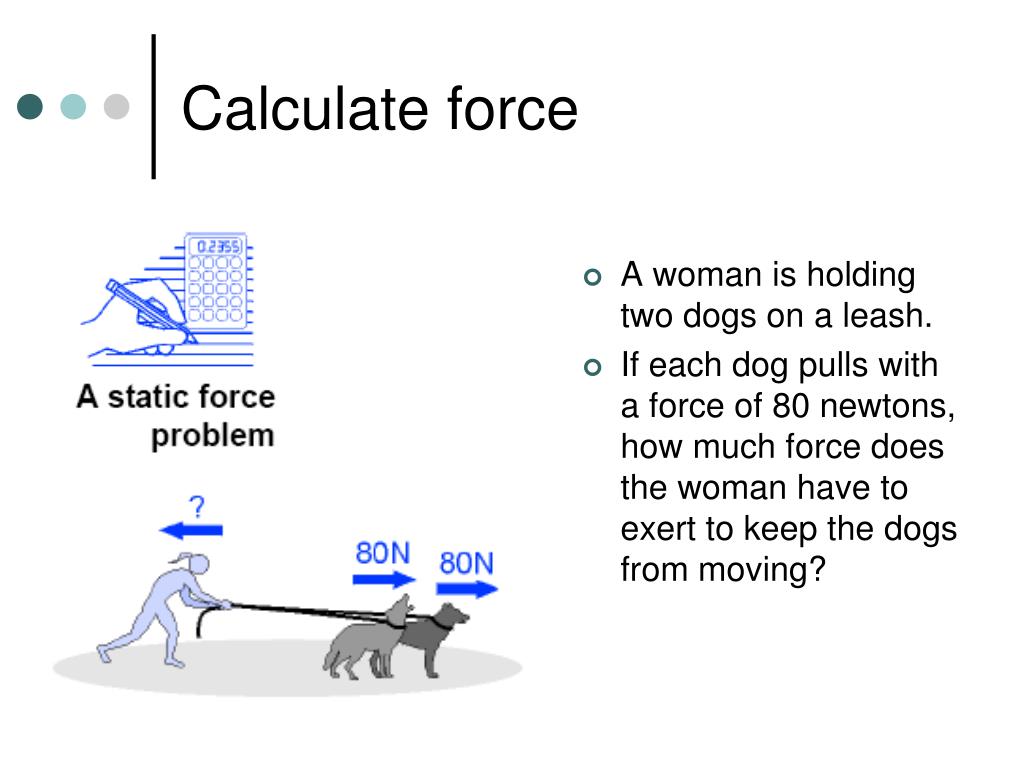 Calculate force

0.2355

A static force problem

?

80N

80N

A woman is holding two dogs on a leash.

If each dog pulls with a force of 80 newtons, how much force does the woman have to exert to keep the dogs from moving?